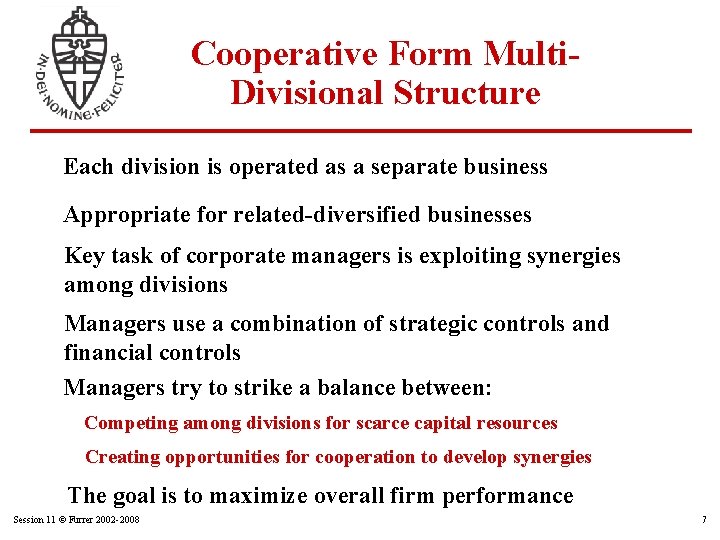 IN·DEI·NOMINE·FELICITER

Cooperative Form Multi-Divisional Structure

Each division is operated as a separate business

Appropriate for related-diversified businesses

Key task of corporate managers is exploiting synergies among divisions

Managers use a combination of strategic controls and financial controls

Managers try to strike a balance between:

Competing among divisions for scarce capital resources

Creating opportunities for cooperation to develop synergies

The goal is to maximize overall firm performance

Session 11 © Furrer 2002-2008

7